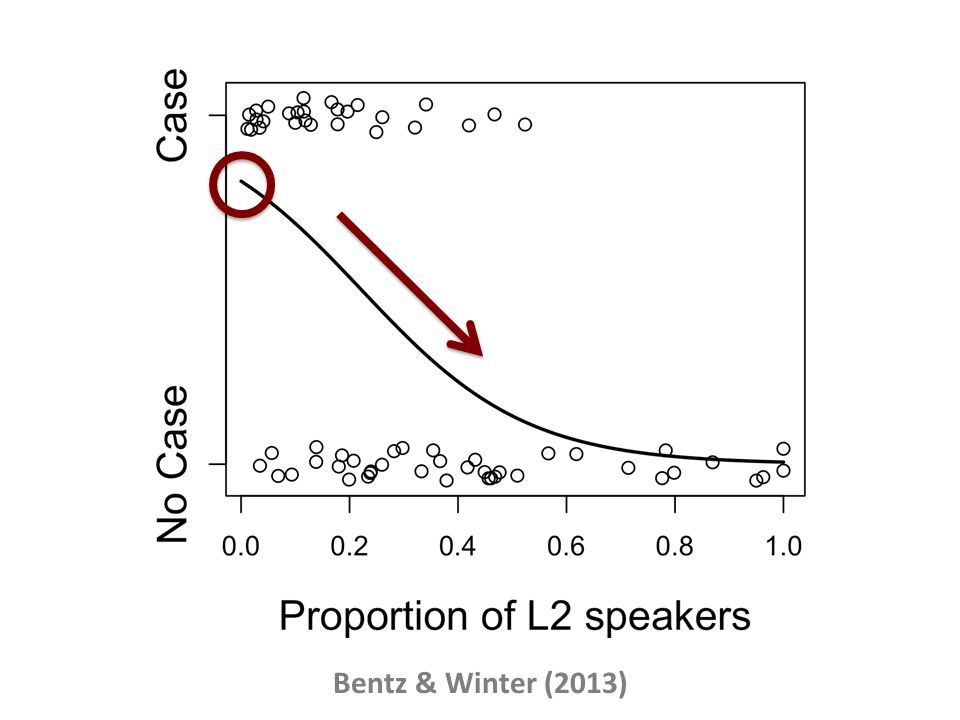 Case

No Case

0.0 0.2 0.4 0.6 0.8 1.0

Proportion of L2 speakers

Bentz & Winter (2013)